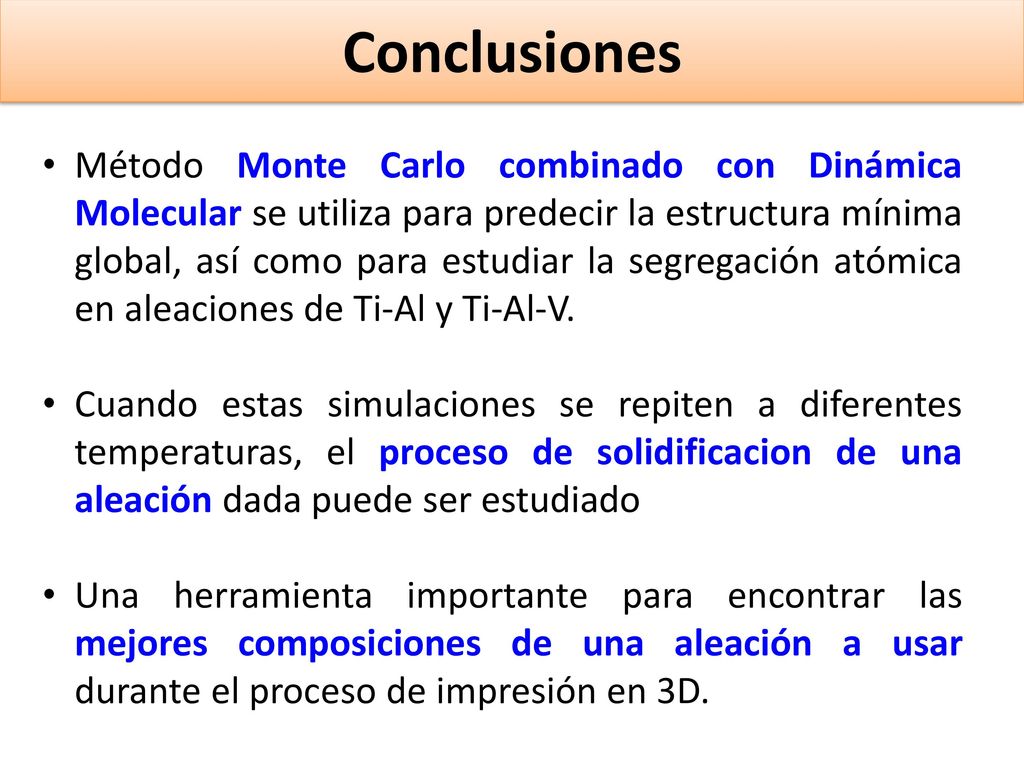 Conclusiones

• Método Monte Carlo combinado con Dinámica Molecular se utiliza para predecir la estructura mínima global, así como para estudiar la segregación atómica en aleaciones de Ti-Al y Ti-Al-V.

• Cuando estas simulaciones se repiten a diferentes temperaturas, el proceso de solidificacion de una aleación dada puede ser estudiado

• Una herramienta importante para encontrar las mejores composiciones de una aleación a usar durante el proceso de impresión en 3D.